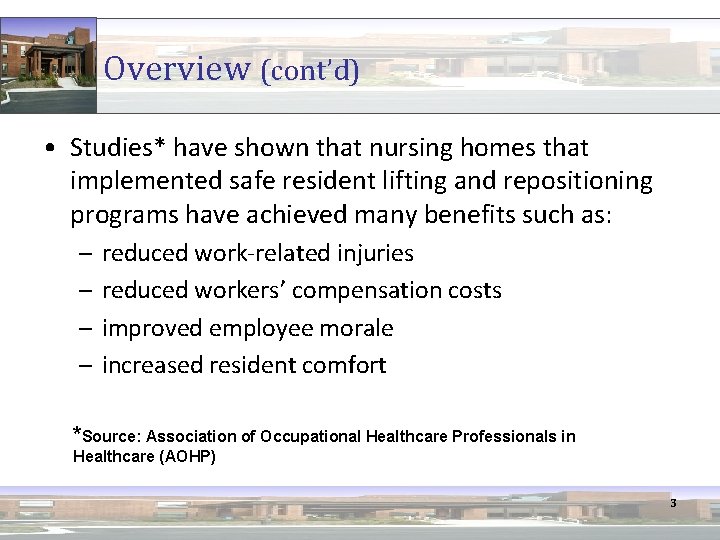 Overview (cont'd)

• Studies* have shown that nursing homes that implemented safe resident lifting and repositioning programs have achieved many benefits such as:
– reduced work-related injuries
– reduced workers' compensation costs
– improved employee morale
– increased resident comfort

*Source: Association of Occupational Healthcare Professionals in Healthcare (AOHP)

3